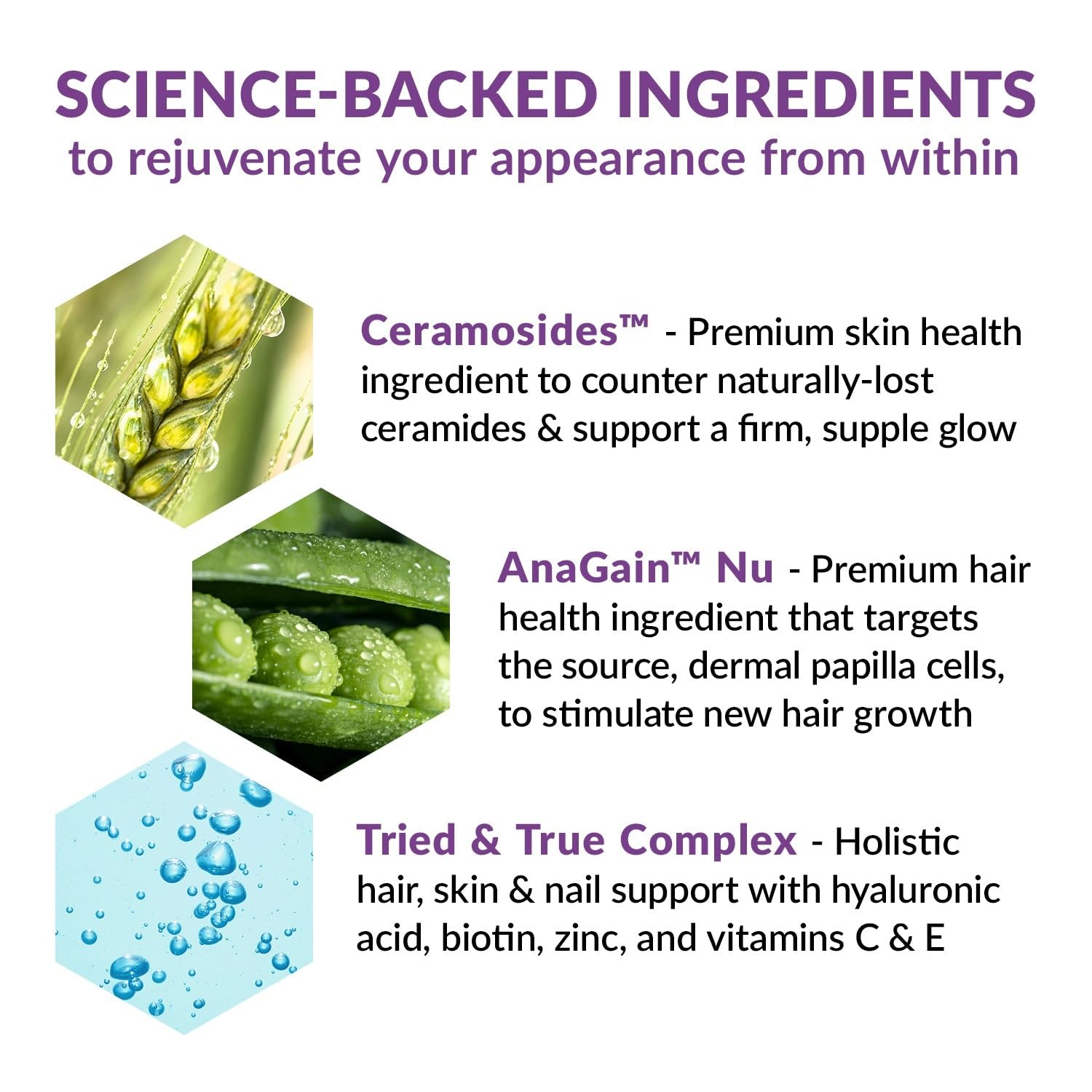 SCIENCE-BACKED INGREDIENTS
to rejuvenate your appearance from within

Ceramosides™ - Premium skin health ingredient to counter naturally-lost ceramides & support a firm, supple glow

AnaGain™ Nu - Premium hair health ingredient that targets the source, dermal papilla cells, to stimulate new hair growth

Tried & True Complex - Holistic hair, skin & nail support with hyaluronic acid, biotin, zinc, and vitamins C & E